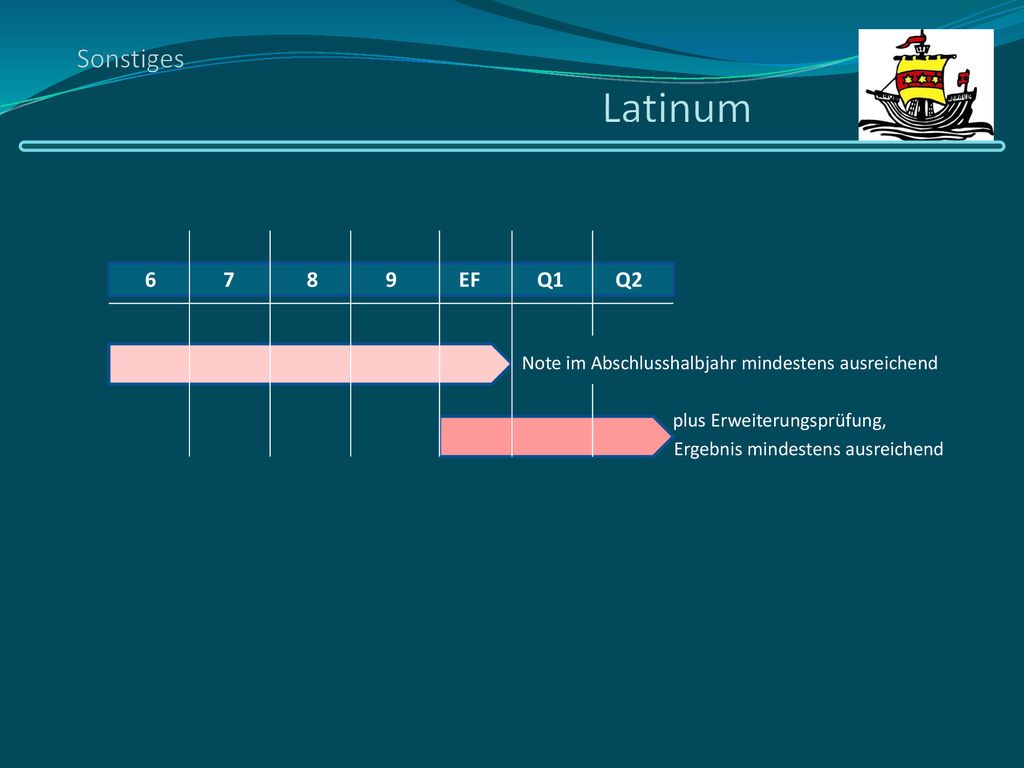 Sonstiges

Latinum

| 6 | 7 | 8 | 9 | EF | Q1 | Q2 |
|---|---|---|---|---|---|---|

Note im Abschlusshalbjahr mindestens ausreichend

plus Erweiterungsprüfung, Ergebnis mindestens ausreichend